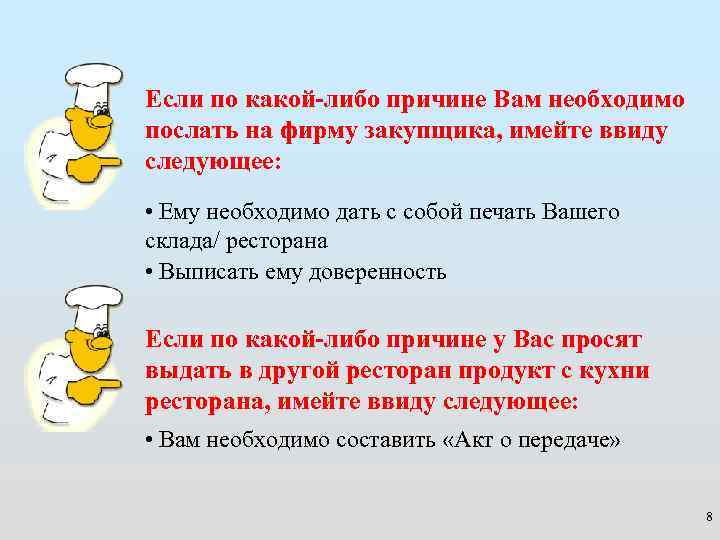 Если по какой-либо причине Вам необходимо послать на фирму закупщика, имейте ввиду следующее:

• Ему необходимо дать с собой печать Вашего склада/ ресторана

• Выписать ему доверенность

Если по какой-либо причине у Вас просят выдать в другой ресторан продукт с кухни ресторана, имейте ввиду следующее:

• Вам необходимо составить «Акт о передаче»

8